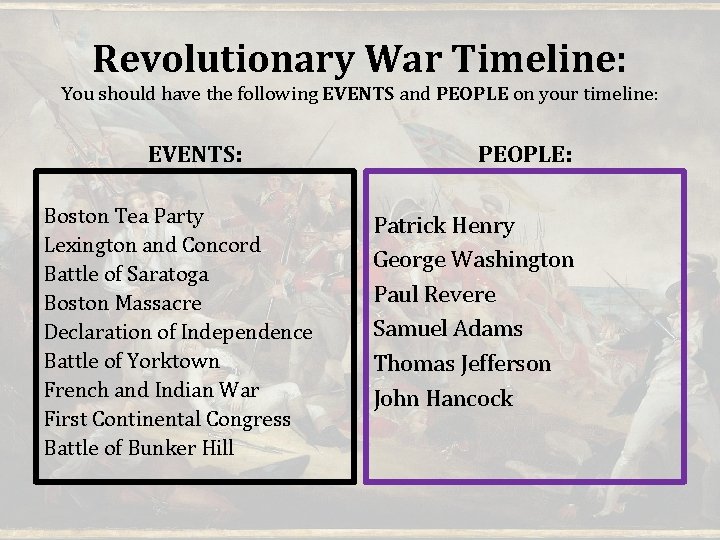 Revolutionary War Timeline:
You should have the following EVENTS and PEOPLE on your timeline:

EVENTS:

Boston Tea Party
Lexington and Concord
Battle of Saratoga
Boston Massacre
Declaration of Independence
Battle of Yorktown
French and Indian War
First Continental Congress
Battle of Bunker Hill

PEOPLE:

Patrick Henry
George Washington
Paul Revere
Samuel Adams
Thomas Jefferson
John Hancock